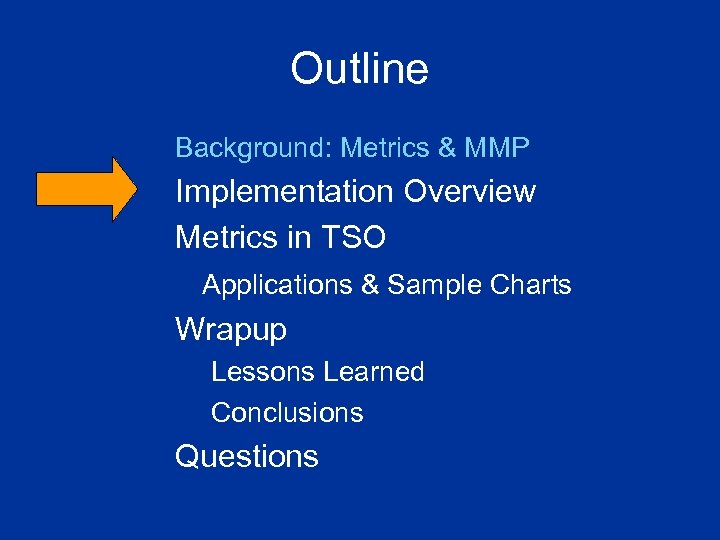 Outline

Background: Metrics & MMP

Implementation Overview

Metrics in TSO

Applications & Sample Charts

Wrapup

Lessons Learned

Conclusions

Questions